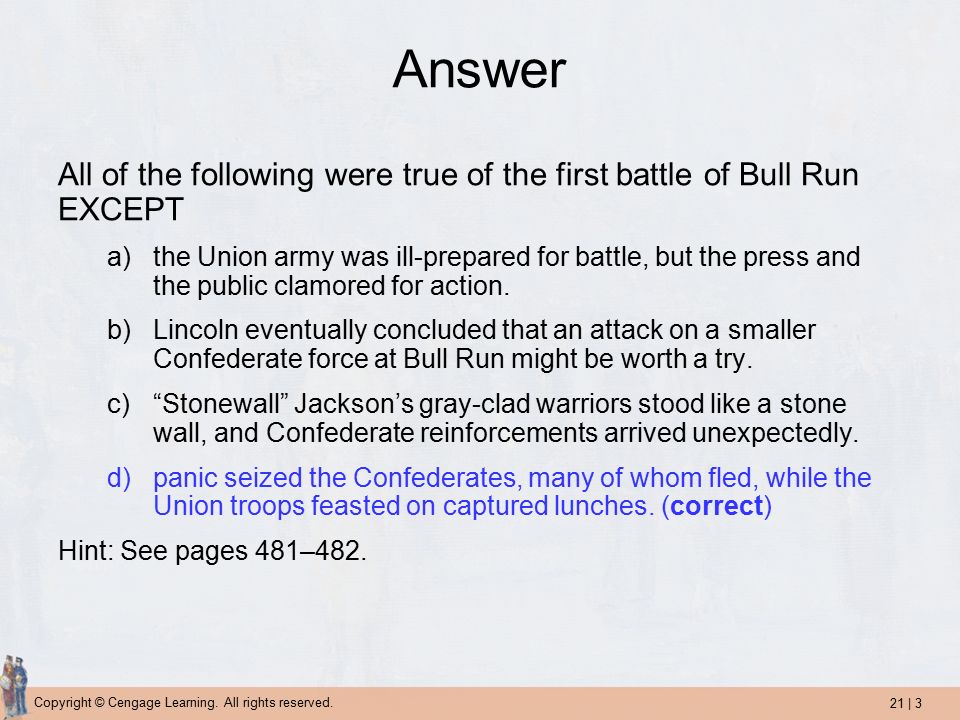 Answer

All of the following were true of the first battle of Bull Run EXCEPT

a) the Union army was ill-prepared for battle, but the press and the public clamored for action.

b) Lincoln eventually concluded that an attack on a smaller Confederate force at Bull Run might be worth a try.

c) “Stonewall” Jackson’s gray-clad warriors stood like a stone wall, and Confederate reinforcements arrived unexpectedly.

d) panic seized the Confederates, many of whom fled, while the Union troops feasted on captured lunches. (correct)

Hint: See pages 481–482.

Copyright © Cengage Learning. All rights reserved.

21 | 3